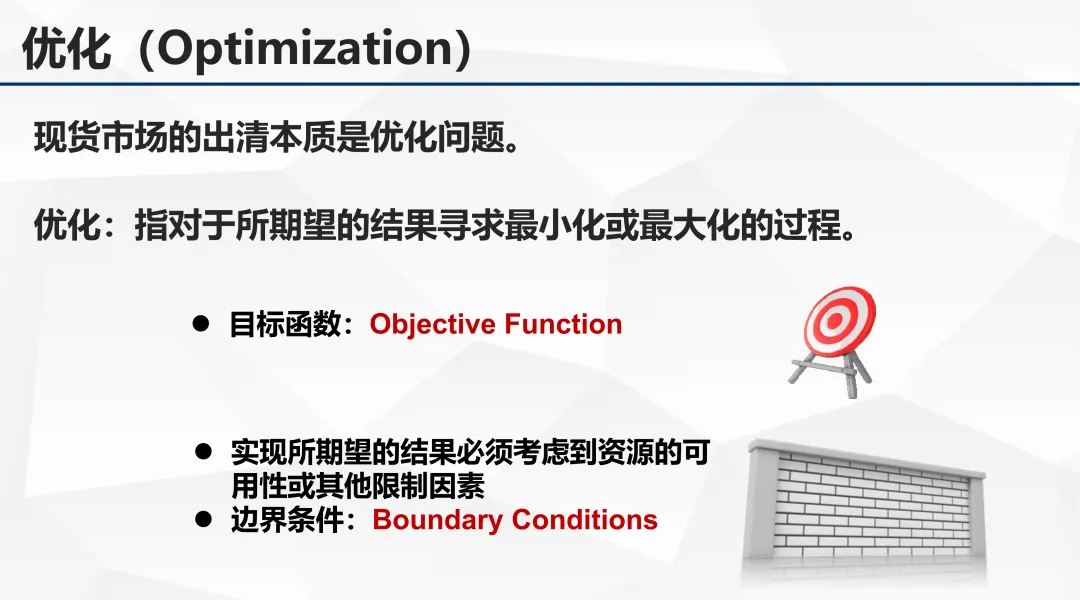 优化（Optimization）

现货市场的出清本质是优化问题。

优化：指对于所期望的结果寻求最小化或最大化的过程。

● 目标函数：Objective Function

● 实现所期望的结果必须考虑到资源的可用性或其他限制因素
● 边界条件：Boundary Conditions